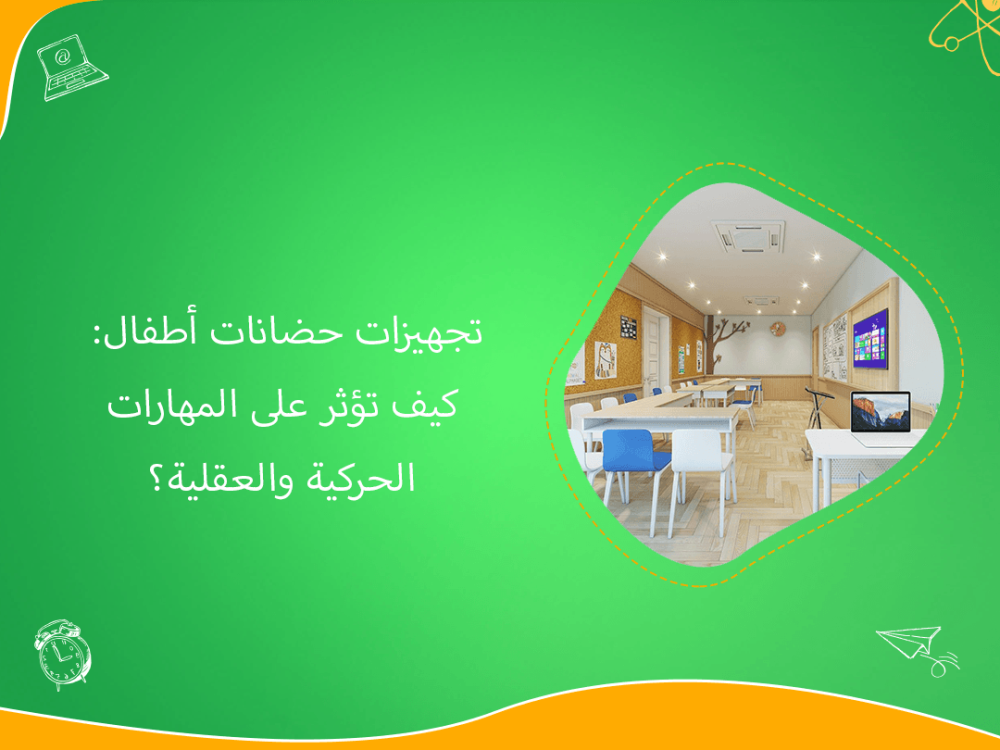 تجهيزات حضانات أطفال: كيف تؤثر على المهارات الحركية والعقلية؟